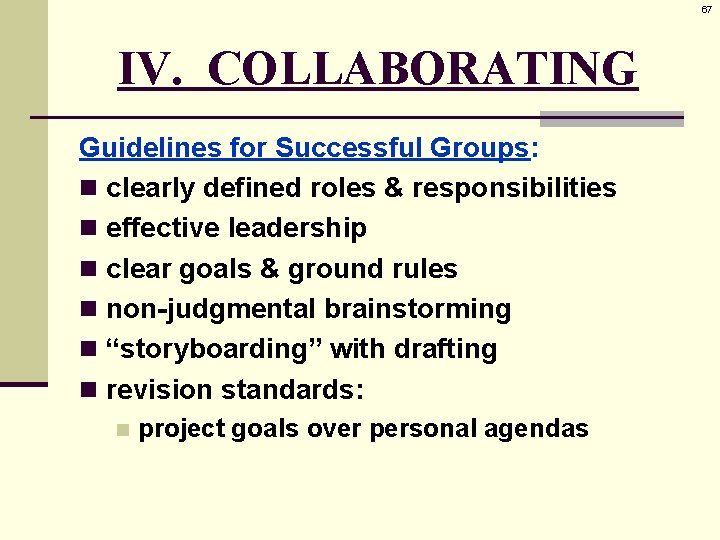 67

IV. COLLABORATING

Guidelines for Successful Groups:

- clearly defined roles & responsibilities
- effective leadership
- clear goals & ground rules
- non-judgmental brainstorming
- “storyboarding” with drafting
- revision standards:
  - project goals over personal agendas